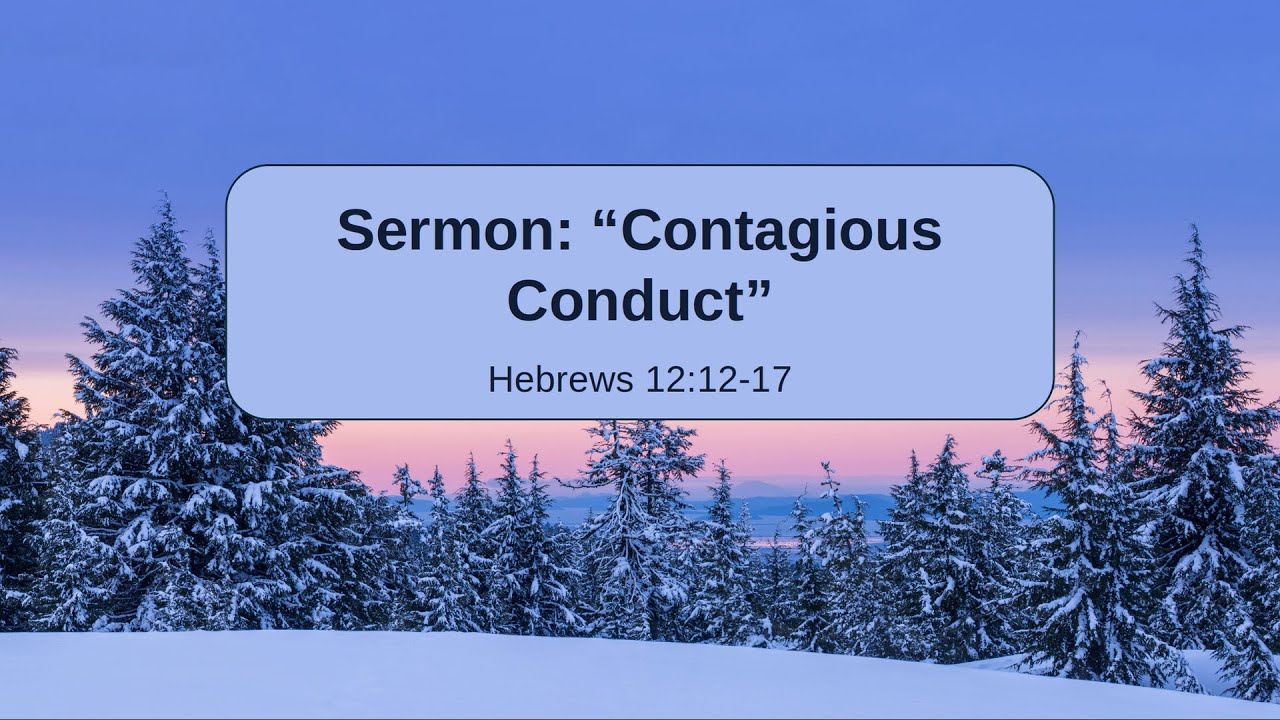 Sermon: “Contagious Conduct”

Hebrews 12:12-17